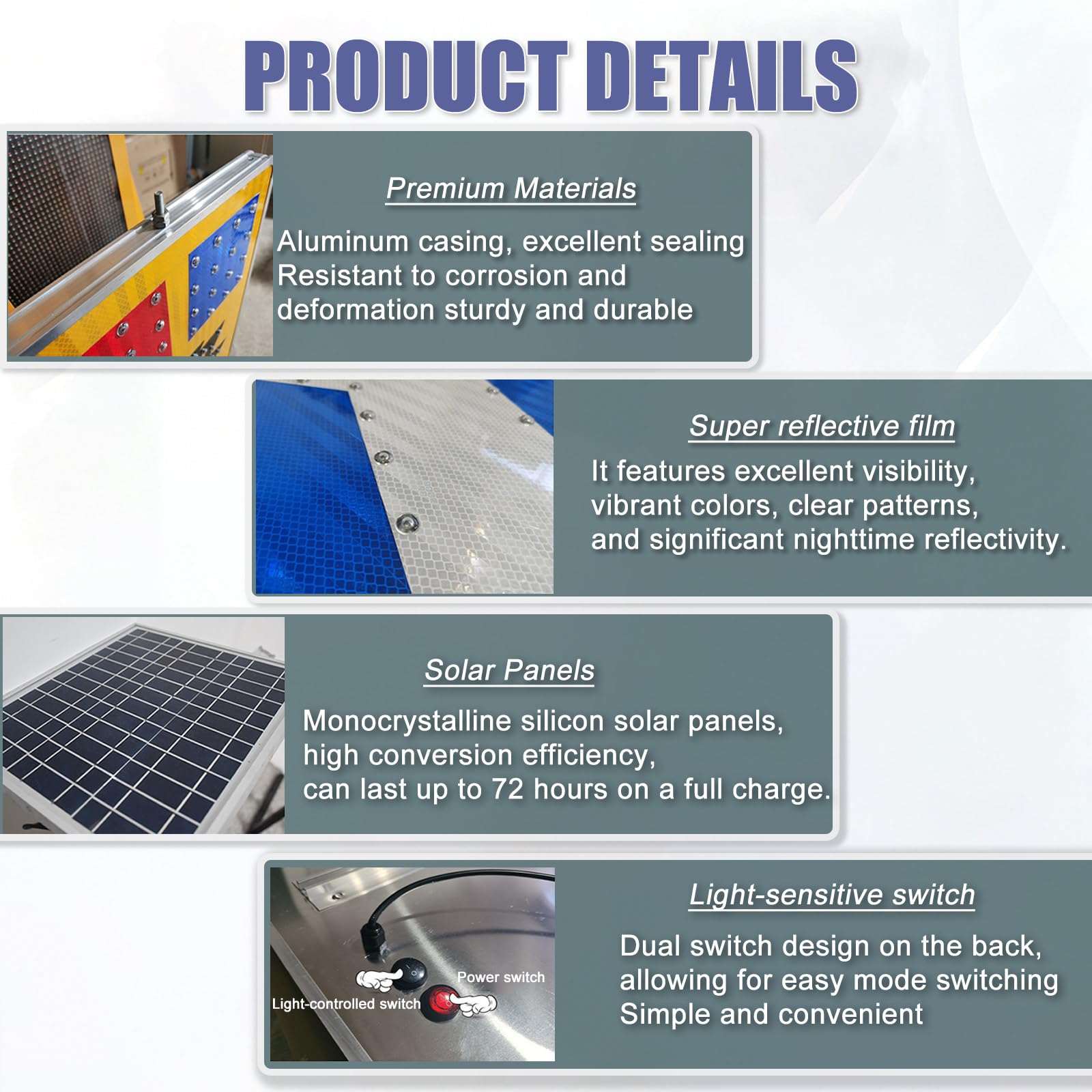 PRODUCT DETAILS

Premium Materials

Aluminum casing, excellent sealing
Resistant to corrosion and
deformation sturdy and durable

Super reflective film

It features excellent visibility,
vibrant colors, clear patterns,
and significant nighttime reflectivity.

Solar Panels

Monocrystalline silicon solar panels,
high conversion efficiency,
can last up to 72 hours on a full charge.

Power switch
Light-controlled switch

Light-sensitive switch

Dual switch design on the back,
allowing for easy mode switching
Simple and convenient